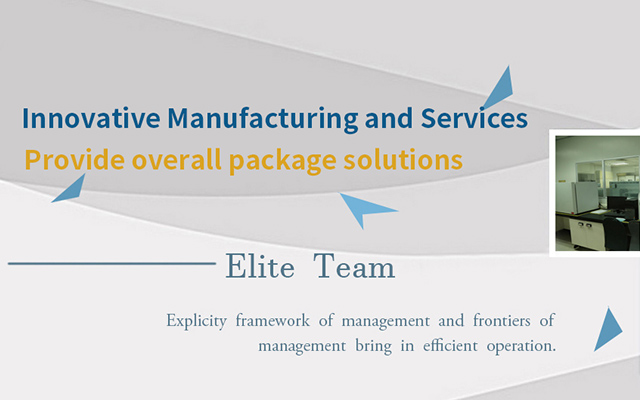 Innovative Manufacturing and Services
Provide overall package solutions

Elite Team

Explicity framework of management and frontiers of management bring in efficient operation.